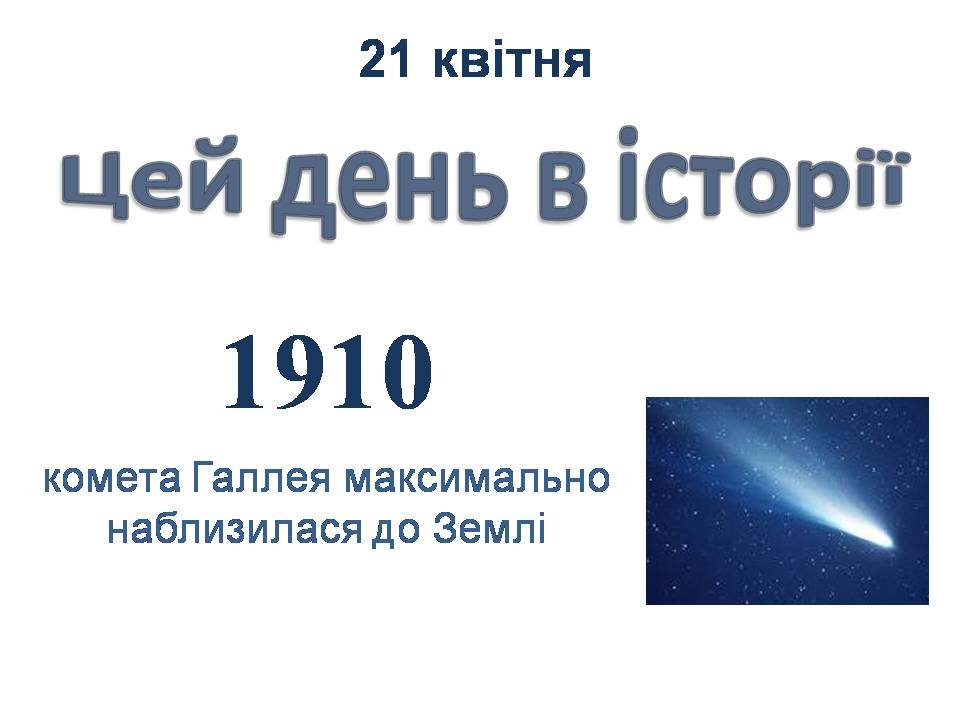 21 квітня

Цей день в історії

1910

комета Галлея максимально наблизилася до Землі